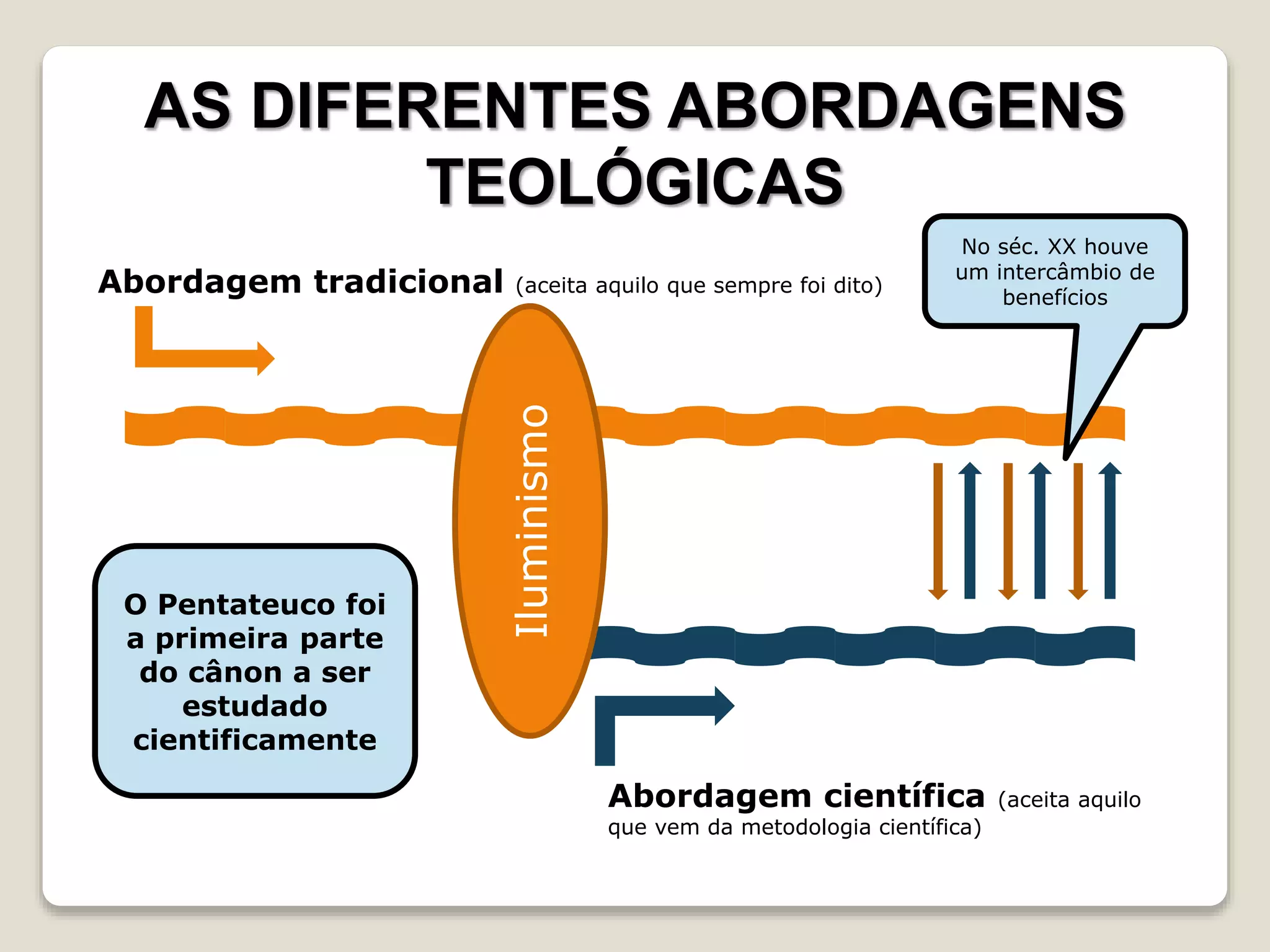 AS DIFERENTES ABORDAGENS TEOLÓGICAS

Abordagem tradicional (aceita aquilo que sempre foi dito)

No séc. XX houve um intercâmbio de benefícios

Iluminismo

O Pentateuco foi a primeira parte do cânon a ser estudado cientificamente

Abordagem científica (aceita aquilo que vem da metodologia científica)